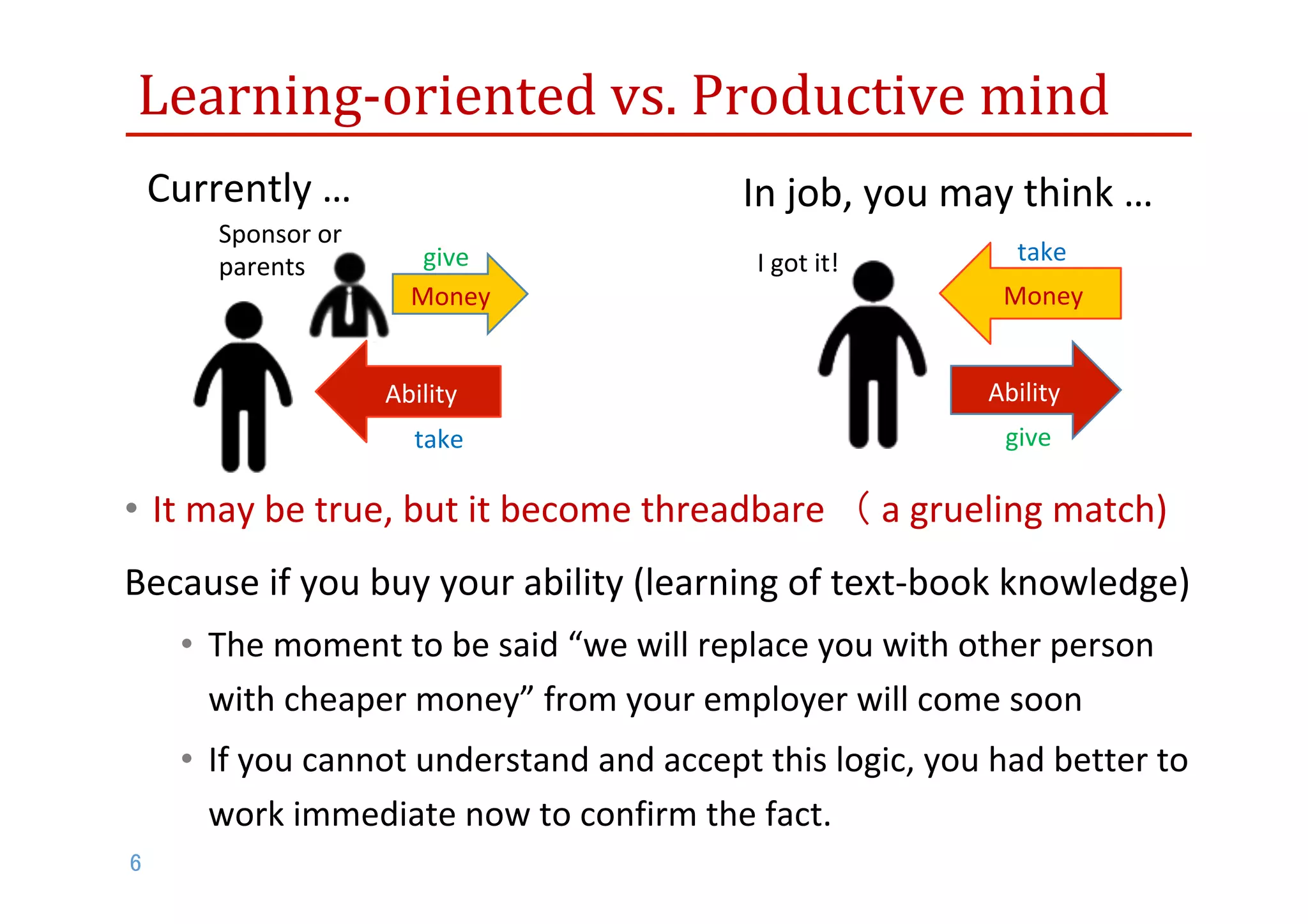 Learning-oriented vs. Productive mind

Currently …

Sponsor or parents

give

Money

Ability

take

In job, you may think …

I got it!

take

Money

Ability

give

• It may be true, but it become threadbare （a grueling match)

Because if you buy your ability (learning of text-book knowledge)

• The moment to be said “we will replace you with other person with cheaper money” from your employer will come soon

• If you cannot understand and accept this logic, you had better to work immediate now to confirm the fact.

6